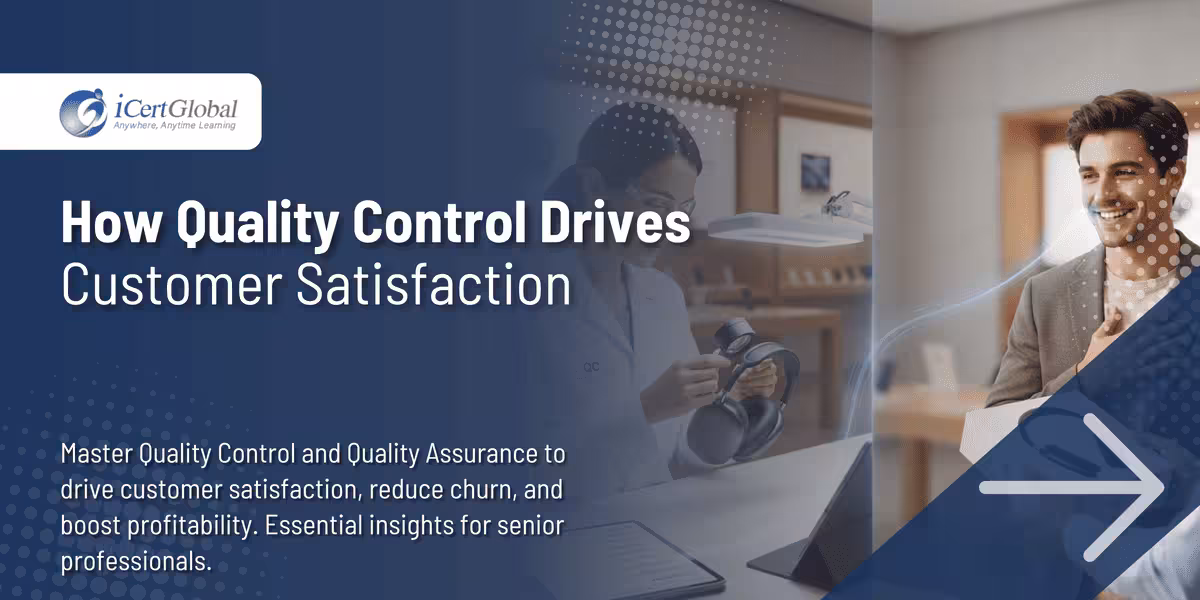 iCertGlobal
Anywhere, Anytime Learning

How Quality Control Drives Customer Satisfaction

QC

Master Quality Control and Quality Assurance to drive customer satisfaction, reduce churn, and boost profitability. Essential insights for senior professionals.